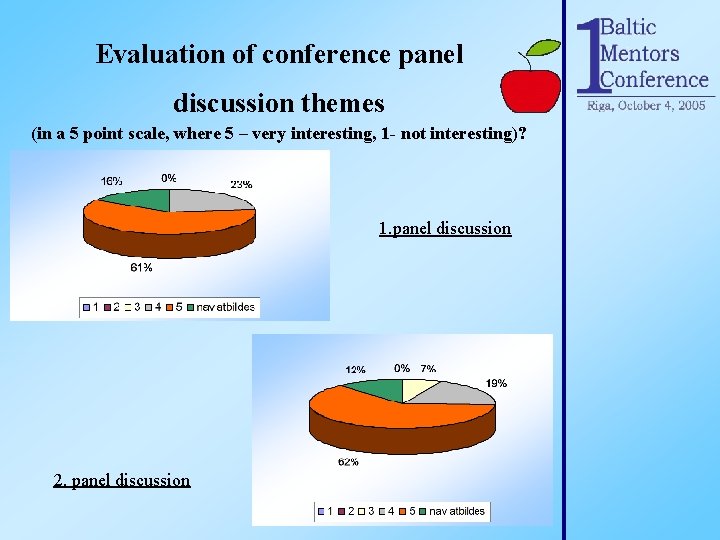 Evaluation of conference panel discussion themes

(in a 5 point scale, where 5 – very interesting, 1- not interesting)?

1 Baltic Mentors Conference

Riga, October 4, 2005

16% 0% 23% 61%

1 2 3 4 5 nav atbildes

1.panel discussion

12% 0% 7% 19% 62%

1 2 3 4 5 nav atbildes

2. panel discussion